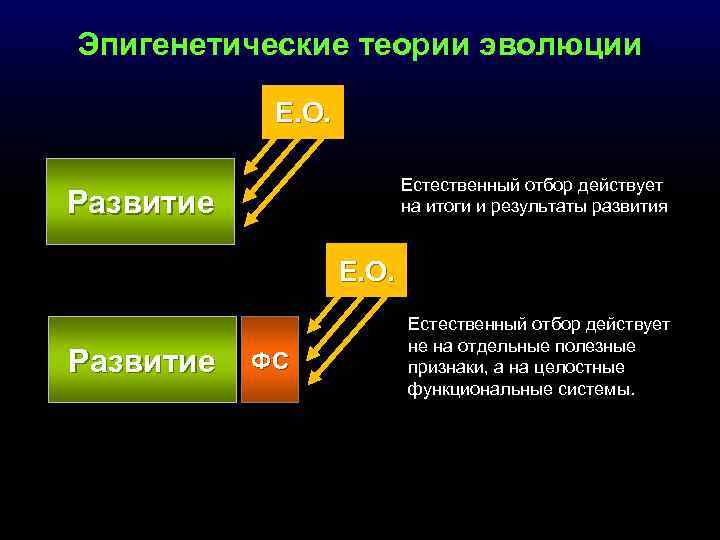 Эпигенетические теории эволюции

Е.О.

Развитие

Естественный отбор действует на итоги и результаты развития

Е.О.

Развитие

ФС

Естественный отбор действует не на отдельные полезные признаки, а на целостные функциональные системы.